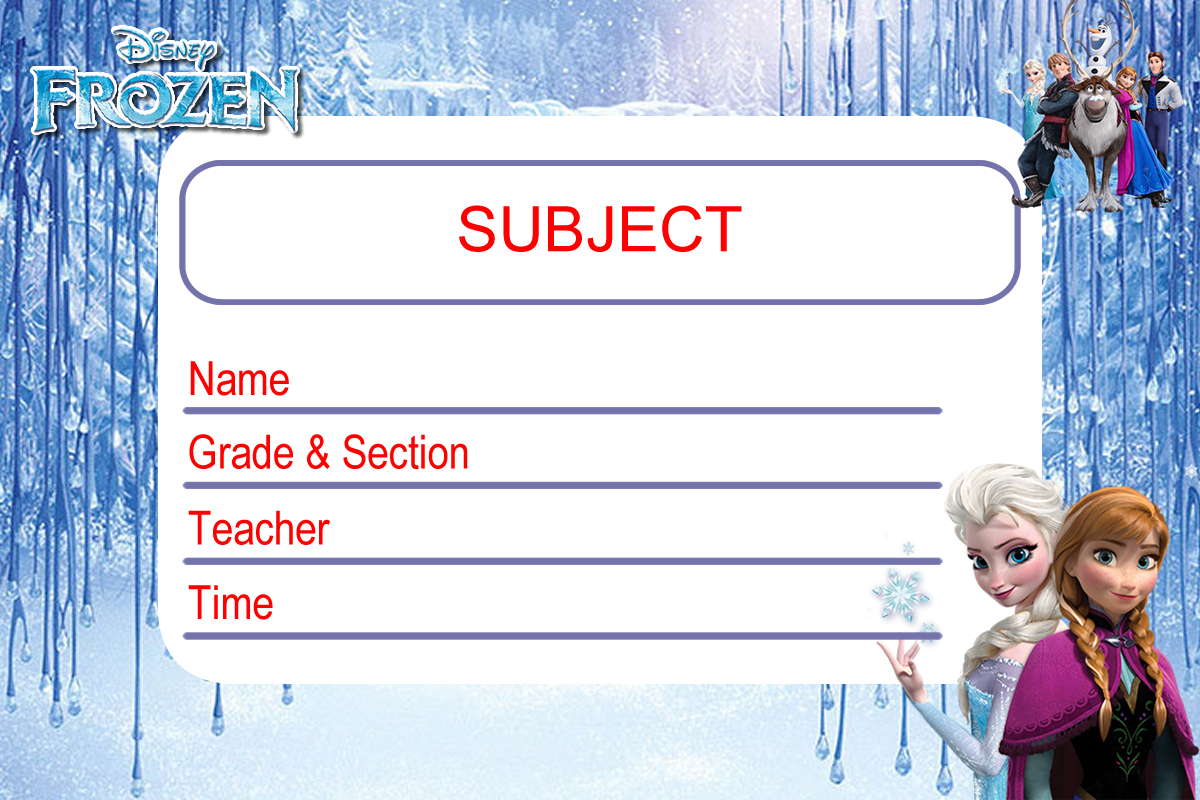 Disney
FROZEN

SUBJECT

Name

Grade & Section

Teacher

Time